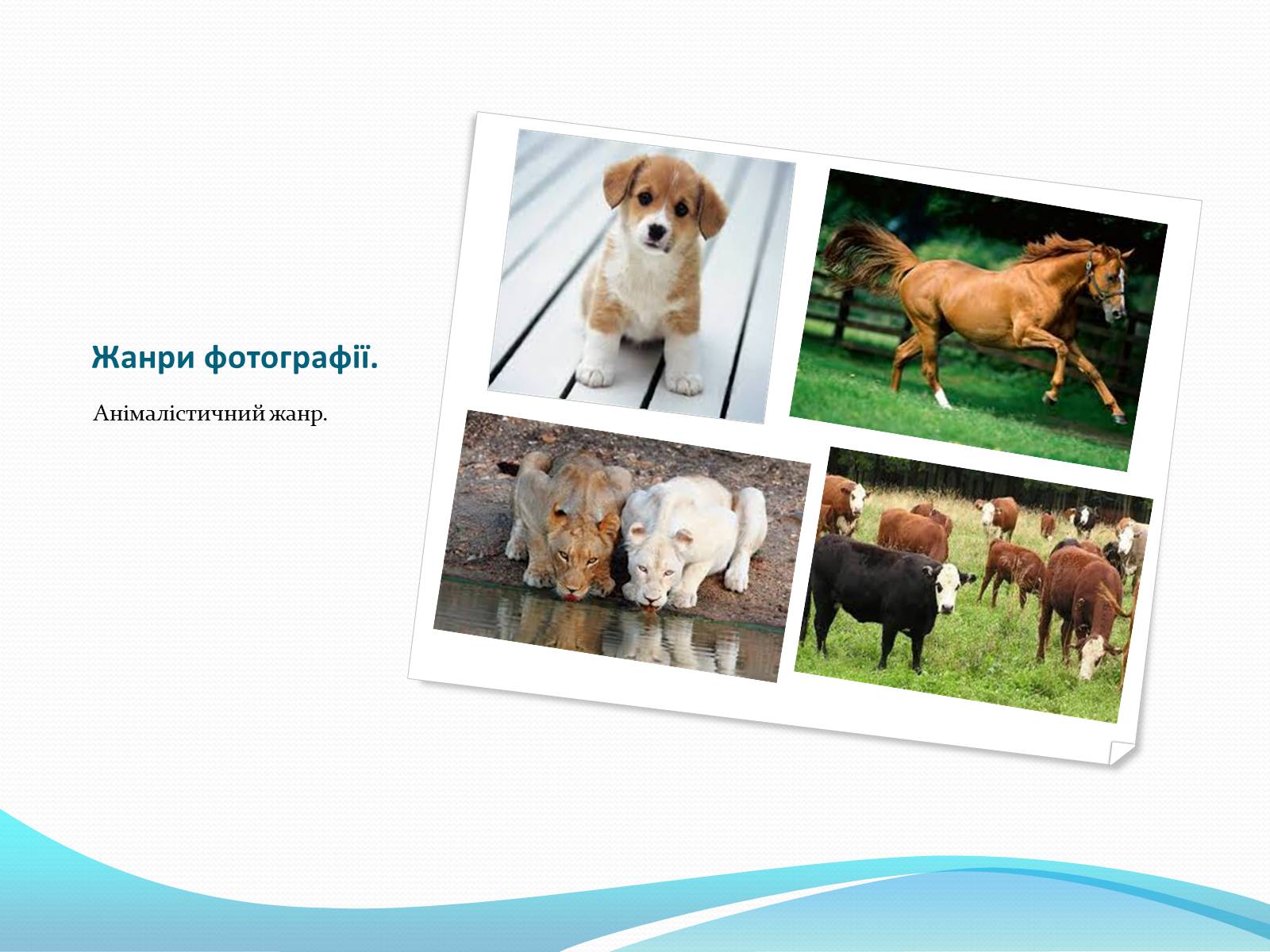 Жанри фотографії.

Анімалістичний жанр.